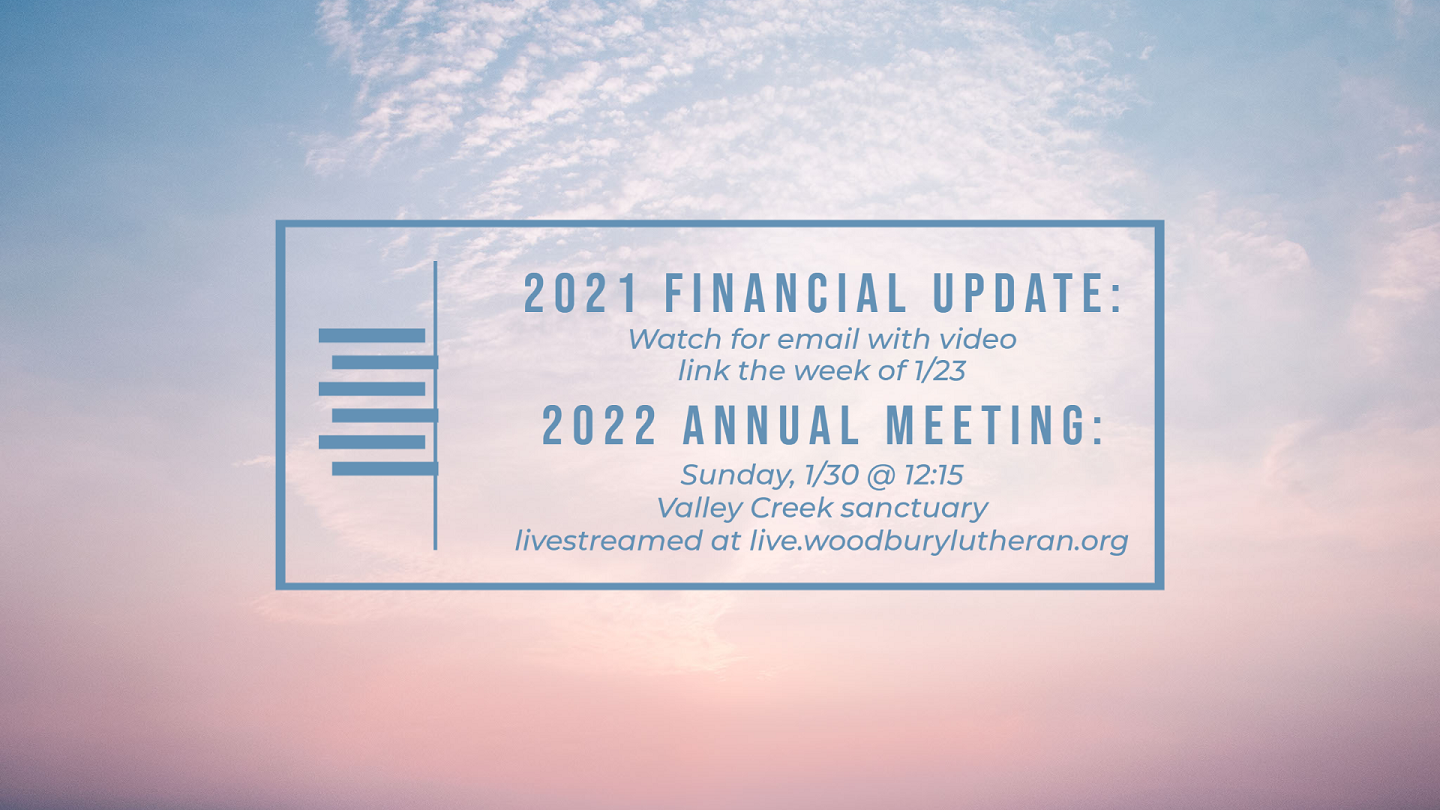 2021 FINANCIAL UPDATE:

Watch for email with video link the week of 1/23

2022 ANNUAL MEETING:

Sunday, 1/30 @ 12:15
Valley Creek sanctuary
livestreamed at live.woodburylutheran.org